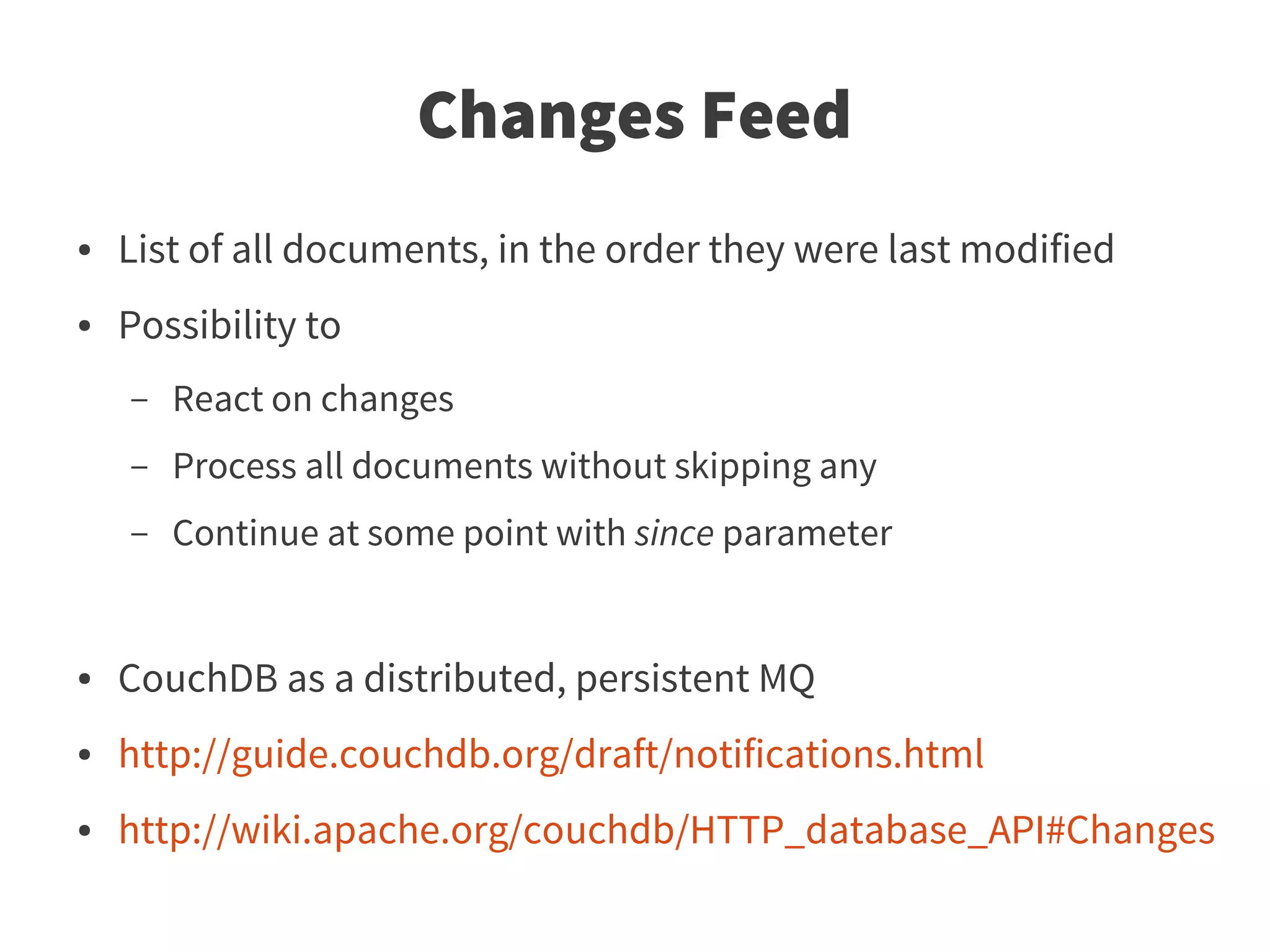 Changes Feed

• List of all documents, in the order they were last modified
• Possibility to
  – React on changes
  – Process all documents without skipping any
  – Continue at some point with since parameter

• CouchDB as a distributed, persistent MQ
• http://guide.couchdb.org/draft/notifications.html
• http://wiki.apache.org/couchdb/HTTP_database_API#Changes